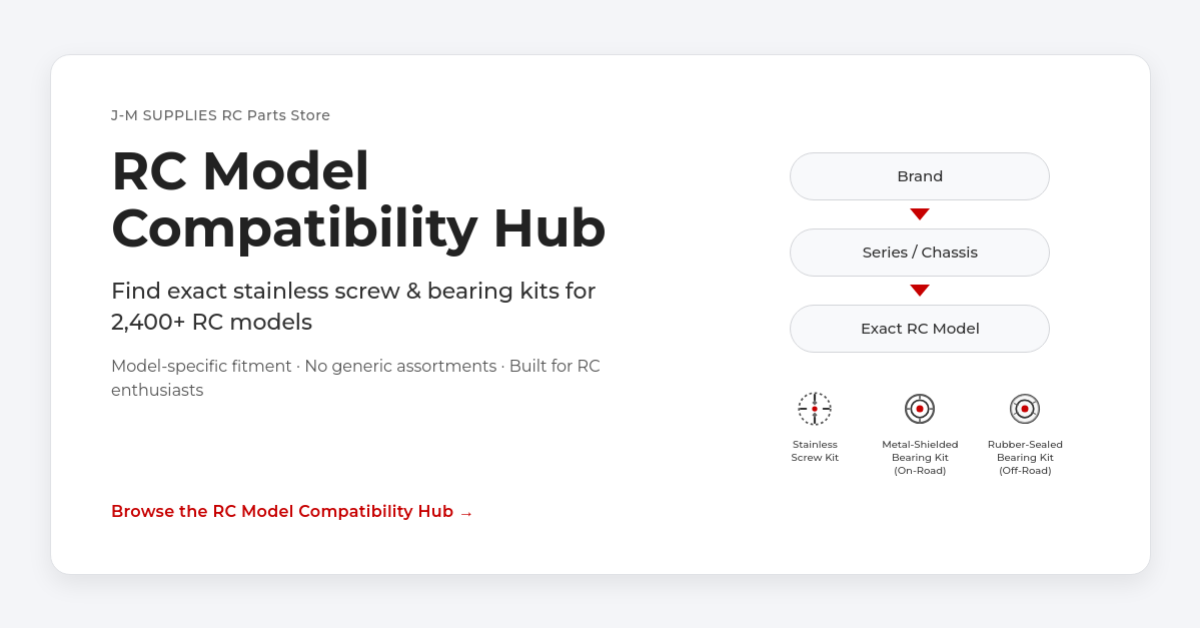 J-M SUPPLIES RC Parts Store

RC Model Compatibility Hub

Find exact stainless screw & bearing kits for 2,400+ RC models

Model-specific fitment · No generic assortments · Built for RC enthusiasts

Browse the RC Model Compatibility Hub →

Brand

Series / Chassis

Exact RC Model

Stainless Screw Kit

Metal-Shielded Bearing Kit (On-Road)

Rubber-Sealed Bearing Kit (Off-Road)